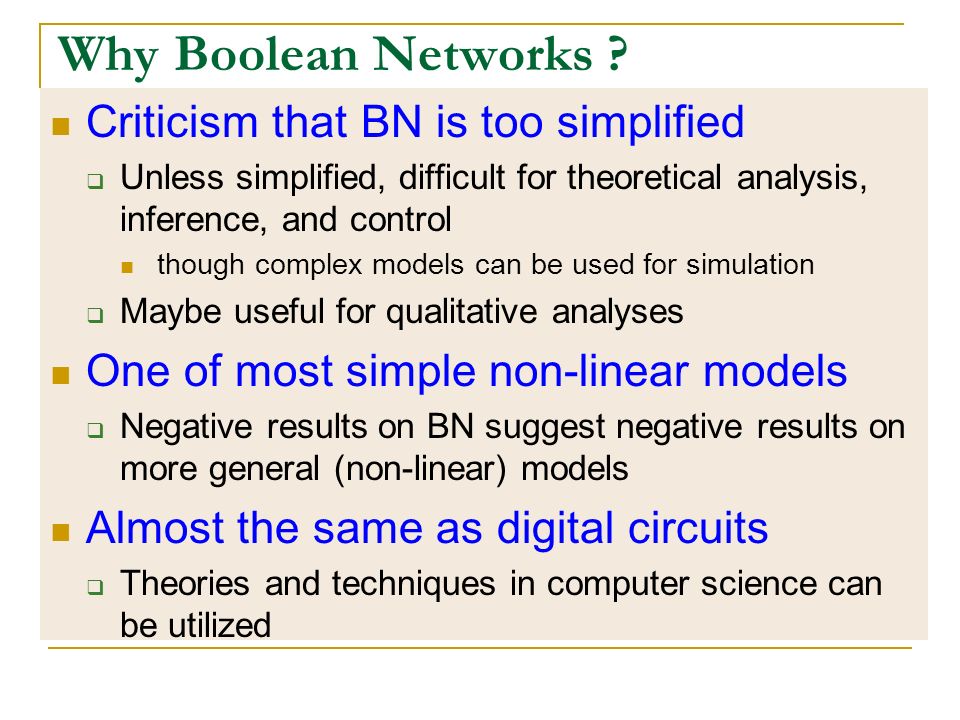 Why Boolean Networks ?

Criticism that BN is too simplified

Unless simplified, difficult for theoretical analysis, inference, and control

though complex models can be used for simulation

Maybe useful for qualitative analyses

One of most simple non-linear models

Negative results on BN suggest negative results on more general (non-linear) models

Almost the same as digital circuits

Theories and techniques in computer science can be utilized